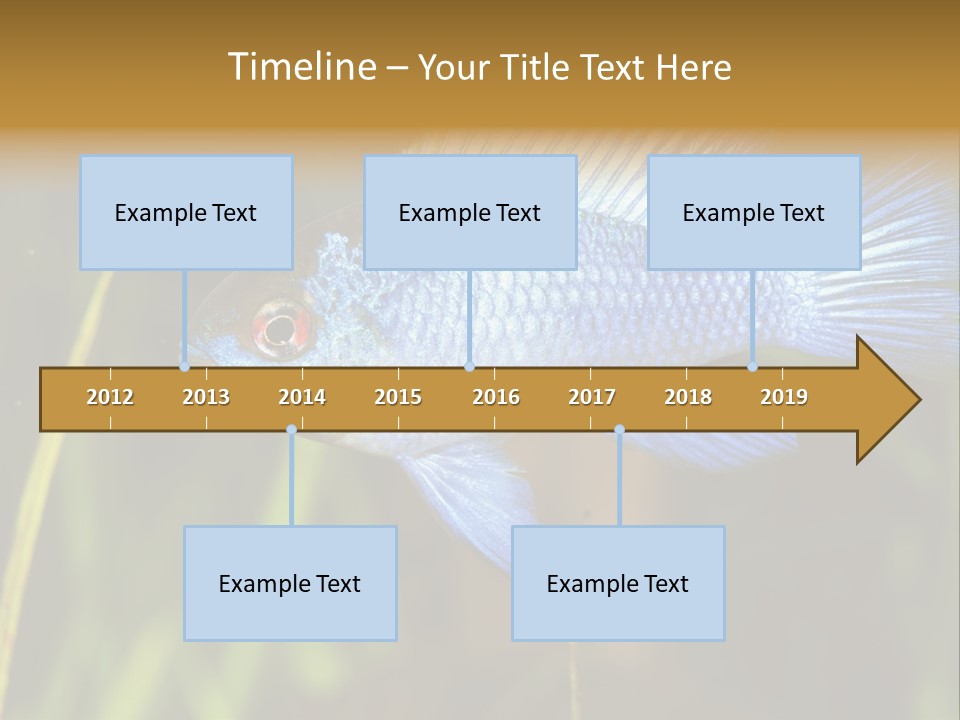 Timeline – Your Title Text Here

Example Text

Example Text

Example Text

2012 2013 2014 2015 2016 2017 2018 2019

Example Text

Example Text